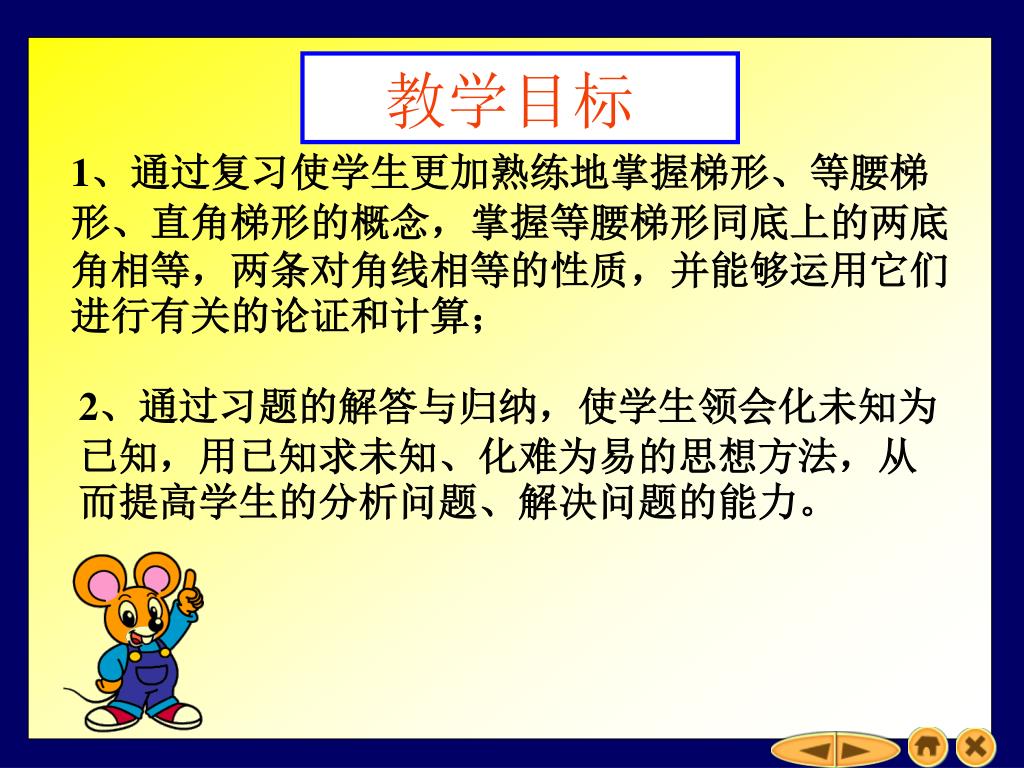 教学目标

1、通过复习使学生更加熟练地掌握梯形、等腰梯形、直角梯形的概念，掌握等腰梯形同底上的两底角相等，两条对角线相等的性质，并能够运用它们进行有关的论证和计算；

2、通过习题的解答与归纳，使学生领会化未知为已知，用已知求未知、化难为易的思想方法，从而提高学生的分析问题、解决问题的能力。